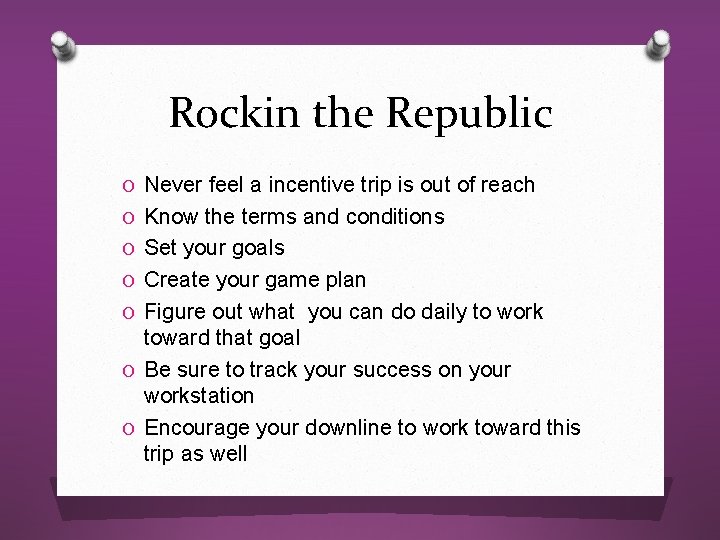 Rockin the Republic

- Never feel a incentive trip is out of reach
- Know the terms and conditions
- Set your goals
- Create your game plan
- Figure out what you can do daily to work toward that goal
- Be sure to track your success on your workstation
- Encourage your downline to work toward this trip as well